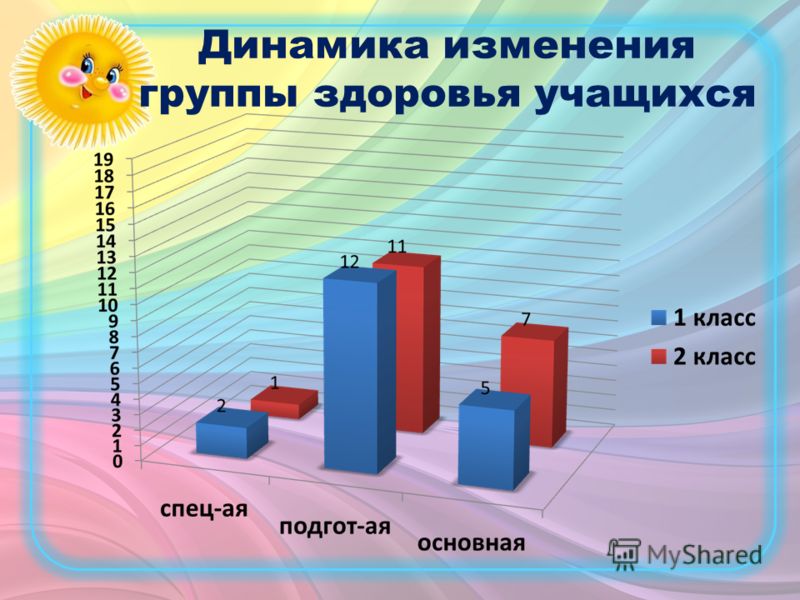 Динамика изменения группы здоровья учащихся

19
18
17
16
15
14
13
12
11
10
9
8
7
6
5
4
3
2
1
0

2
1
12
11
5
7

спец-ая
подгот-ая
основная

1 класс
2 класс

MyShared